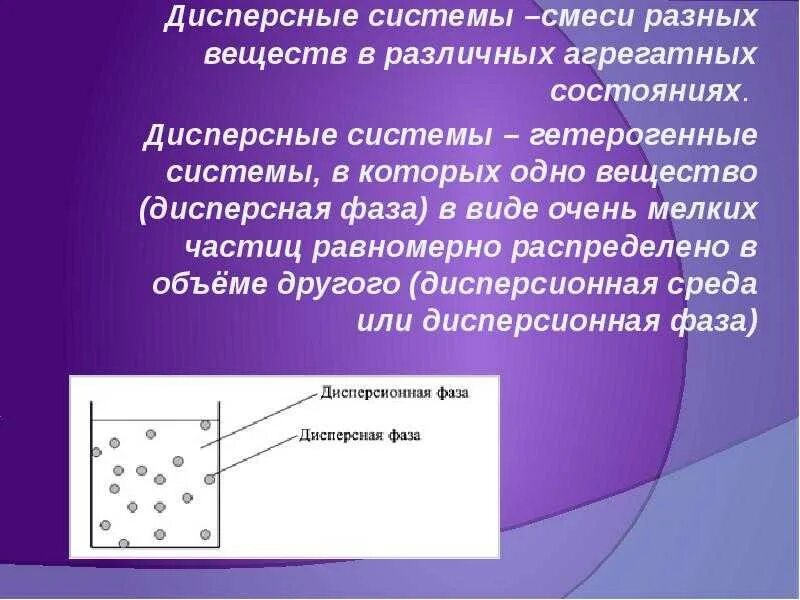 Дисперсные системы –смеси разных веществ в различных агрегатных состояниях.

Дисперсные системы – гетерогенные системы, в которых одно вещество (дисперсная фаза) в виде очень мелких частиц равномерно распределено в объёме другого (дисперсионная среда или дисперсионная фаза)

Дисперсионная фаза

Дисперсная фаза